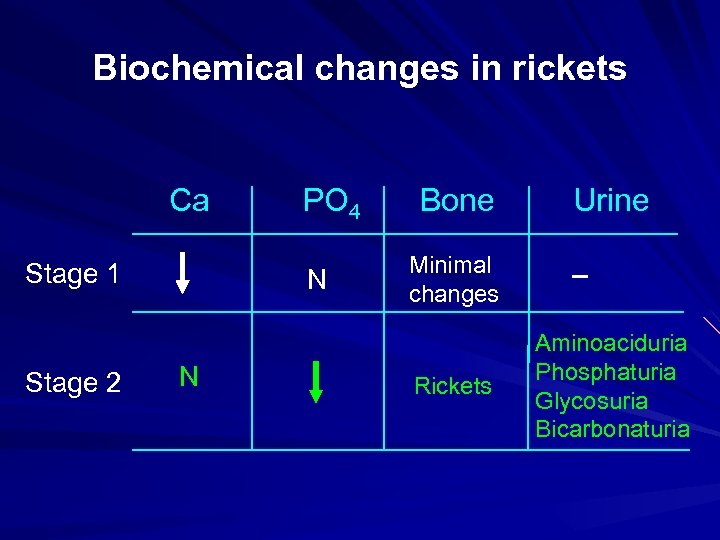 Biochemical changes in rickets

| | Ca | $PO_4$ | Bone | Urine |
|---|---|---|---|---|
| Stage 1 | ↓ | N | Minimal changes | – |
| Stage 2 | N | ↓ | Rickets | Aminoaciduria Phosphaturia Glycosuria Bicarbonaturia |